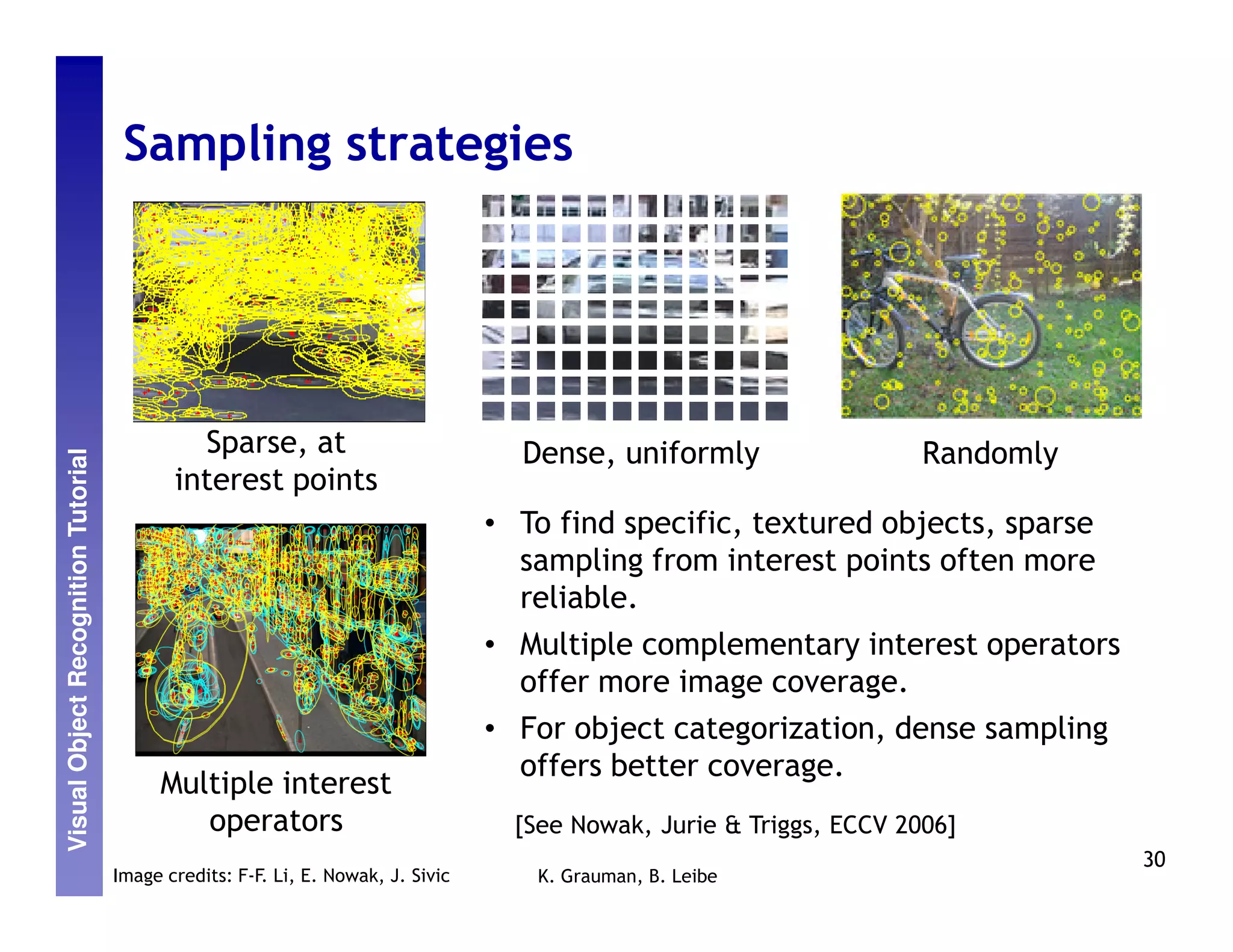 Visual Object Recognition Tutorial

Sampling strategies

Sparse, at interest points

Dense, uniformly

Randomly

Multiple interest operators

• To find specific, textured objects, sparse sampling from interest points often more reliable.

• Multiple complementary interest operators offer more image coverage.

• For object categorization, dense sampling offers better coverage.

[See Nowak, Jurie & Triggs, ECCV 2006]

Image credits: F-F. Li, E. Nowak, J. Sivic

K. Grauman, B. Leibe

30